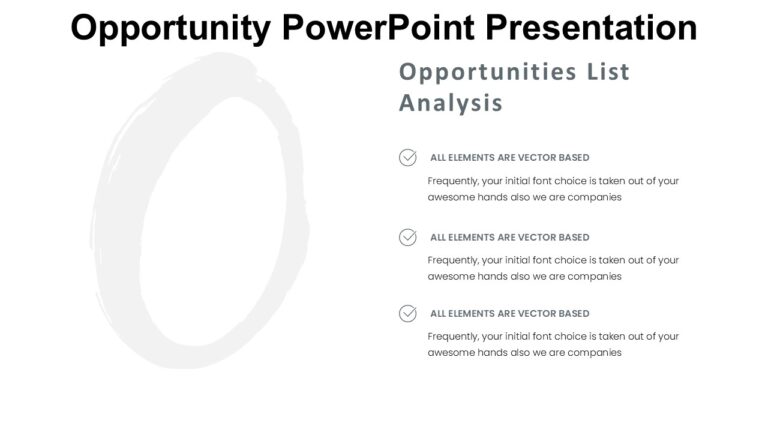 Opportunity PowerPoint Presentation

Opportunities List Analysis

ALL ELEMENTS ARE VECTOR BASED

Frequently, your initial font choice is taken out of your awesome hands also we are companies

ALL ELEMENTS ARE VECTOR BASED

Frequently, your initial font choice is taken out of your awesome hands also we are companies

ALL ELEMENTS ARE VECTOR BASED

Frequently, your initial font choice is taken out of your awesome hands also we are companies